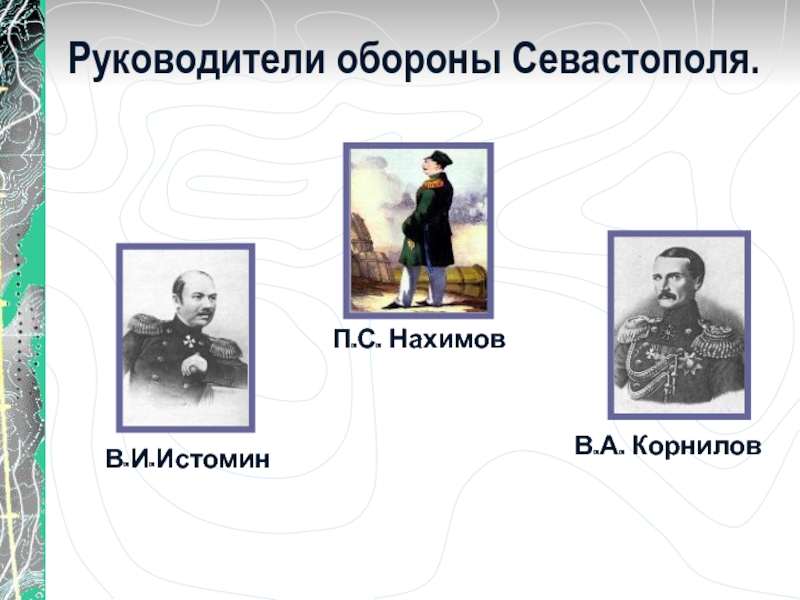 Руководители обороны Севастополя.

П.С. Нахимов

В.И.Истомин

В.А. Корнилов